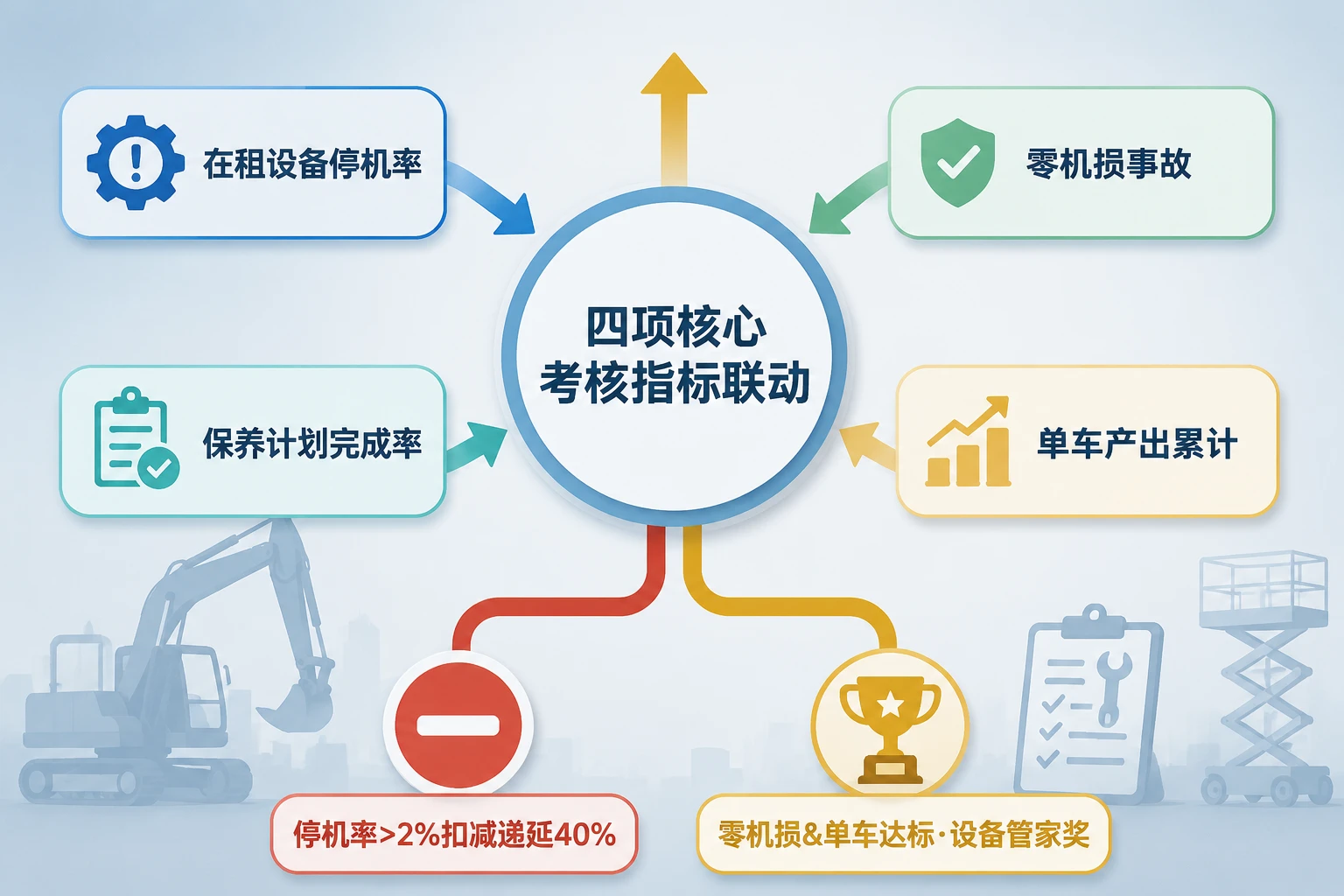 在租设备停机率

零机损事故

四项核心
考核指标联动

保养计划完成率

单车产出累计

停机率>2%扣减递延40%

零机损&单车达标·设备管家奖